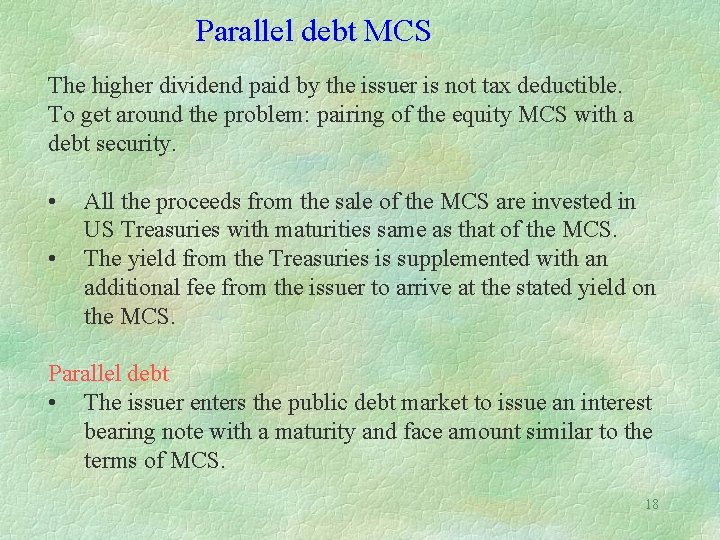 Parallel debt MCS

The higher dividend paid by the issuer is not tax deductible. To get around the problem: pairing of the equity MCS with a debt security.

• All the proceeds from the sale of the MCS are invested in US Treasuries with maturities same as that of the MCS.
• The yield from the Treasuries is supplemented with an additional fee from the issuer to arrive at the stated yield on the MCS.

Parallel debt
• The issuer enters the public debt market to issue an interest bearing note with a maturity and face amount similar to the terms of MCS.

18